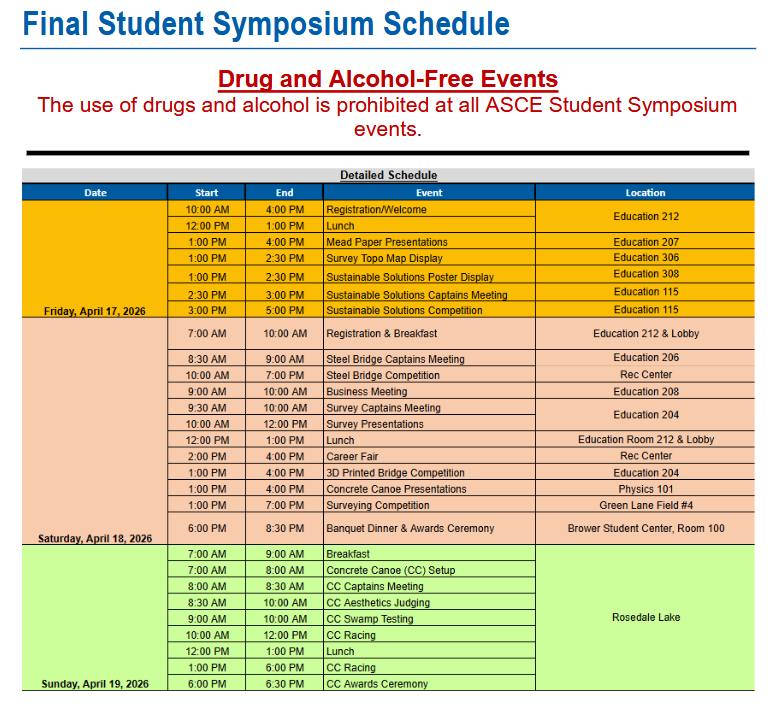 Final Student Symposium Schedule

Drug and Alcohol-Free Events
The use of drugs and alcohol is prohibited at all ASCE Student Symposium events.

Detailed Schedule

| Date | Start | End | Event | Location |
|---|---|---|---|---|
| Friday, April 17, 2026 | 10:00 AM | 4:00 PM | Registration/Welcome | Education 212 |
| | 12:00 PM | 1:00 PM | Lunch | |
| | 1:00 PM | 4:00 PM | Mead Paper Presentations | Education 207 |
| | 1:00 PM | 2:30 PM | Survey Topo Map Display | Education 306 |
| | 1:00 PM | 2:30 PM | Sustainable Solutions Poster Display | Education 308 |
| | 2:30 PM | 3:00 PM | Sustainable Solutions Captains Meeting | Education 115 |
| | 3:00 PM | 5:00 PM | Sustainable Solutions Competition | Education 115 |
| Saturday, April 18, 2026 | 7:00 AM | 10:00 AM | Registration & Breakfast | Education 212 & Lobby |
| | 8:30 AM | 9:00 AM | Steel Bridge Captains Meeting | Education 206 |
| | 10:00 AM | 7:00 PM | Steel Bridge Competition | Rec Center |
| | 9:00 AM | 10:00 AM | Business Meeting | Education 208 |
| | 9:30 AM | 10:00 AM | Survey Captains Meeting | Education 204 |
| | 10:00 AM | 12:00 PM | Survey Presentations | |
| | 12:00 PM | 1:00 PM | Lunch | Education Room 212 & Lobby |
| | 2:00 PM | 4:00 PM | Career Fair | Rec Center |
| | 1:00 PM | 4:00 PM | 3D Printed Bridge Competition | Education 204 |
| | 1:00 PM | 4:00 PM | Concrete Canoe Presentations | Physics 101 |
| | 1:00 PM | 7:00 PM | Surveying Competition | Green Lane Field #4 |
| | 6:00 PM | 8:30 PM | Banquet Dinner & Awards Ceremony | Brower Student Center, Room 100 |
| Sunday, April 19, 2026 | 7:00 AM | 9:00 AM | Breakfast | Rosedale Lake |
| | 7:00 AM | 8:00 AM | Concrete Canoe (CC) Setup | |
| | 8:00 AM | 8:30 AM | CC Captains Meeting | |
| | 8:30 AM | 10:00 AM | CC Aesthetics Judging | |
| | 9:00 AM | 10:00 AM | CC Swamp Testing | |
| | 10:00 AM | 12:00 PM | CC Racing | |
| | 12:00 PM | 1:00 PM | Lunch | |
| | 1:00 PM | 6:00 PM | CC Racing | |
| | 6:00 PM | 6:30 PM | CC Awards Ceremony | |